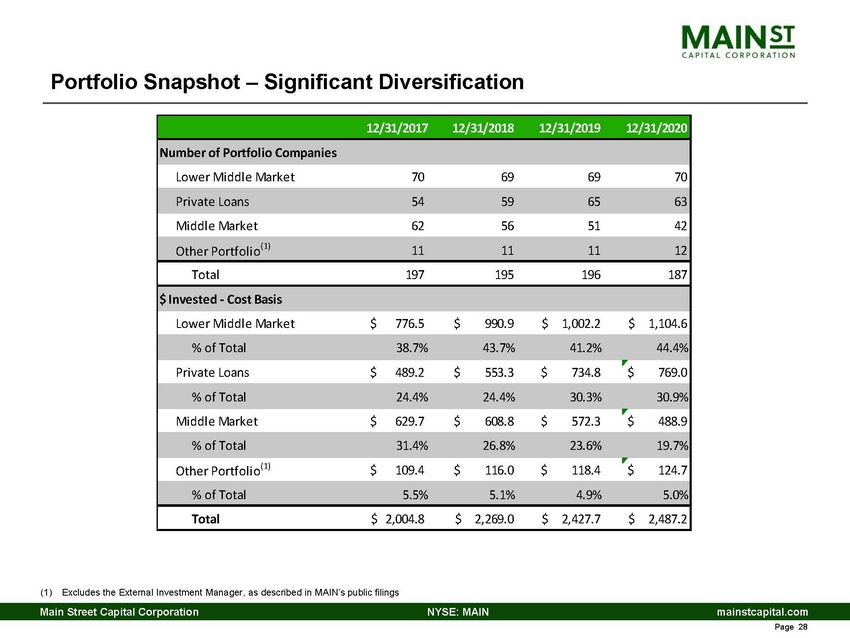 MAIN ST
CAPITAL CORPORATION

Portfolio Snapshot – Significant Diversification

| | 12/31/2017 | 12/31/2018 | 12/31/2019 | 12/31/2020 |
|---|---|---|---|---|
| Number of Portfolio Companies | | | | |
| Lower Middle Market | 70 | 69 | 69 | 70 |
| Private Loans | 54 | 59 | 65 | 63 |
| Middle Market | 62 | 56 | 51 | 42 |
| Other Portfolio$^{(1)}$ | 11 | 11 | 11 | 12 |
| Total | 197 | 195 | 196 | 187 |
| $ Invested - Cost Basis | | | | |
| Lower Middle Market | $ 776.5 | $ 990.9 | $ 1,002.2 | $ 1,104.6 |
| % of Total | 38.7% | 43.7% | 41.2% | 44.4% |
| Private Loans | $ 489.2 | $ 553.3 | $ 734.8 | $ 769.0 |
| % of Total | 24.4% | 24.4% | 30.3% | 30.9% |
| Middle Market | $ 629.7 | $ 608.8 | $ 572.3 | $ 488.9 |
| % of Total | 31.4% | 26.8% | 23.6% | 19.7% |
| Other Portfolio$^{(1)}$ | $ 109.4 | $ 116.0 | $ 118.4 | $ 124.7 |
| % of Total | 5.5% | 5.1% | 4.9% | 5.0% |
| Total | $ 2,004.8 | $ 2,269.0 | $ 2,427.7 | $ 2,487.2 |

(1) Excludes the External Investment Manager, as described in MAIN's public filings

Main Street Capital Corporation NYSE: MAIN mainstcapital.com

Page 28